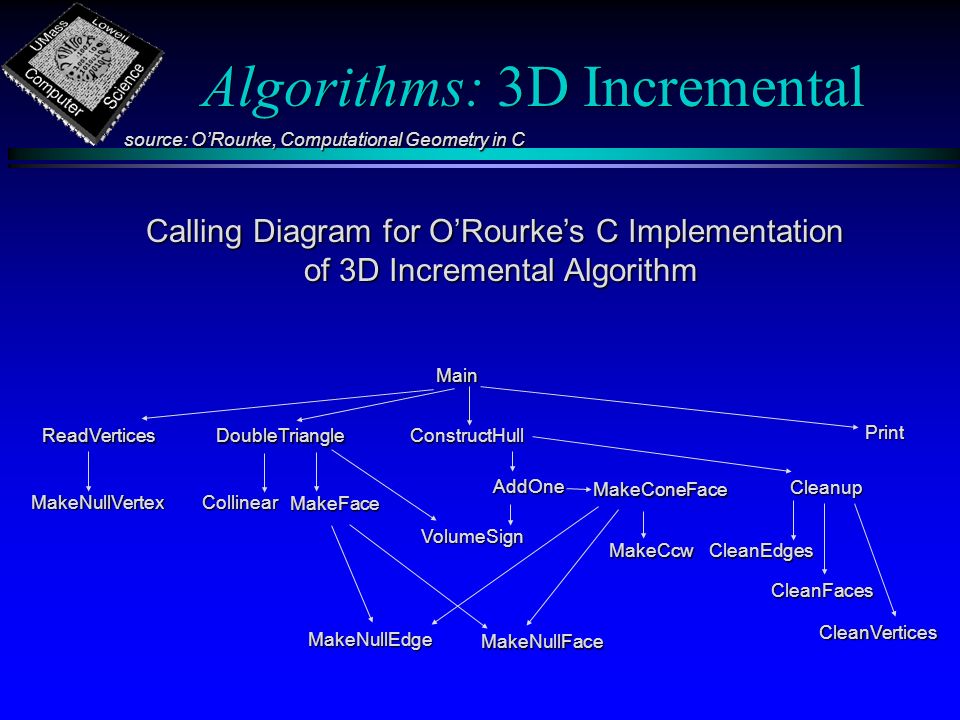 UMass Lowell Computer Science

Algorithms: 3D Incremental

source: O'Rourke, Computational Geometry in C

Calling Diagram for O'Rourke's C Implementation of 3D Incremental Algorithm

Main

ReadVertices

DoubleTriangle

ConstructHull

Print

MakeNullVertex

Collinear

MakeFace

AddOne

MakeConeFace

Cleanup

VolumeSign

MakeCcw

CleanEdges

CleanFaces

CleanVertices

MakeNullEdge

MakeNullFace